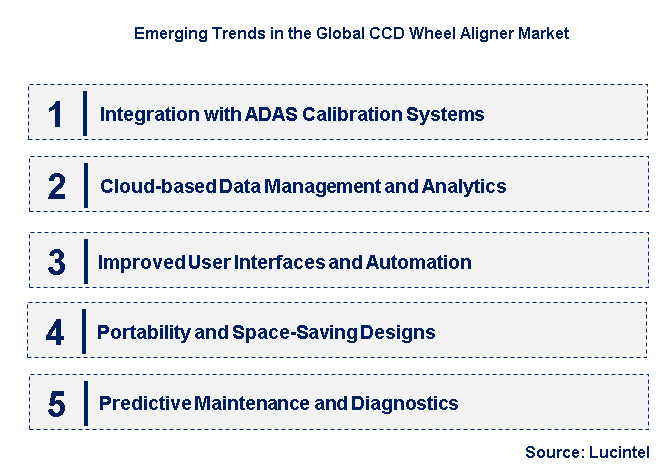 Emerging Trends in the Global CCD Wheel Aligner Market

1 Integration with ADAS Calibration Systems

2 Cloud-based Data Management and Analytics

3 Improved User Interfaces and Automation

4 Portability and Space-Saving Designs

5 Predictive Maintenance and Diagnostics

Source: Lucintel